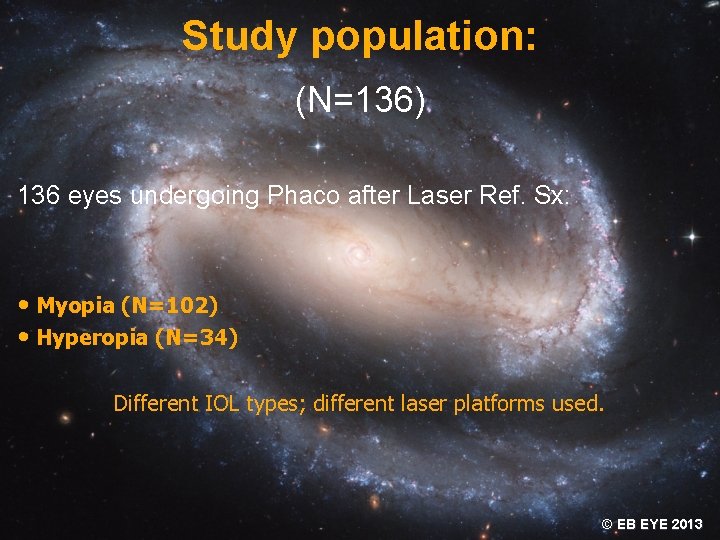 Study population:

(N=136)

136 eyes undergoing Phaco after Laser Ref. Sx:

• Myopia (N=102)
• Hyperopia (N=34)

Different IOL types; different laser platforms used.

© EB EYE 2013